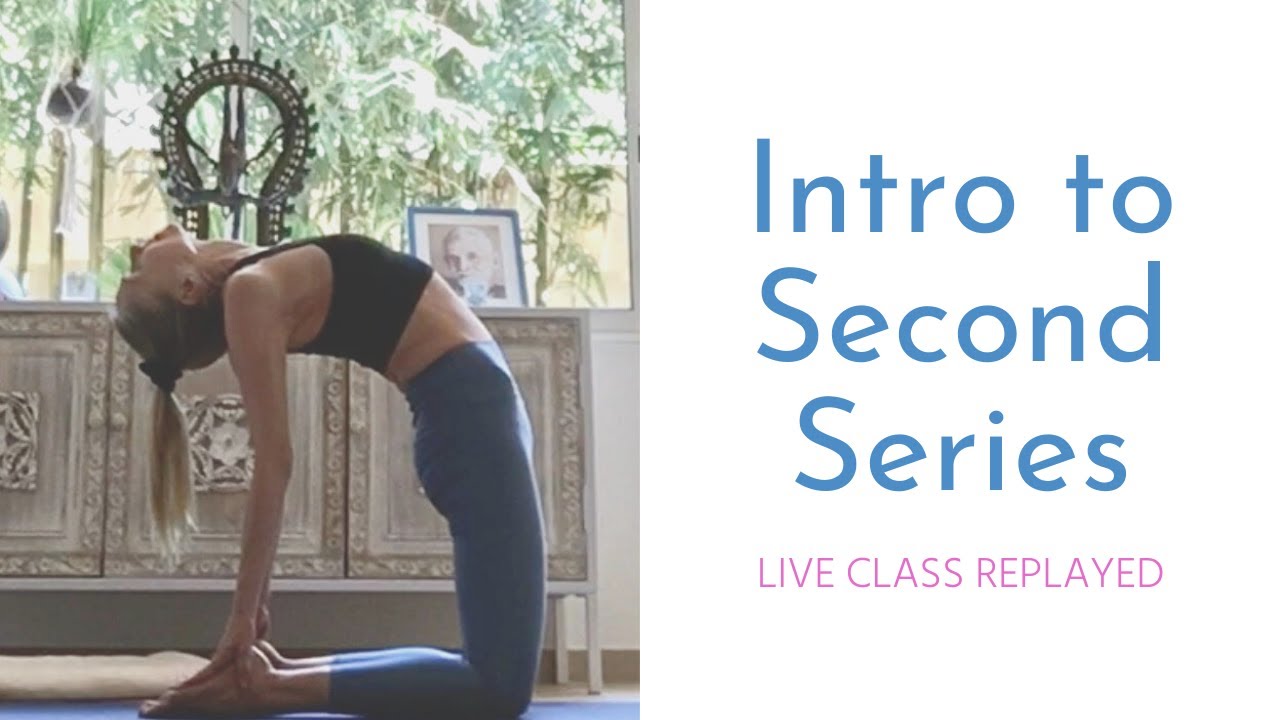 Intro to Second Series

LIVE CLASS REPLAYED